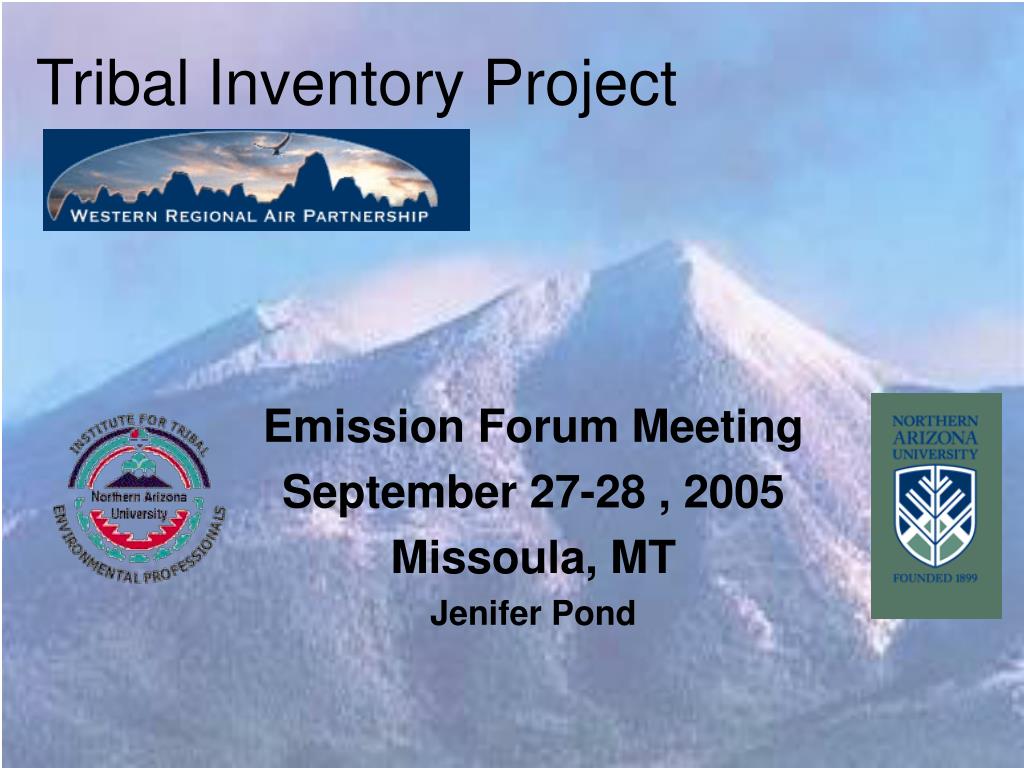 Tribal Inventory Project

WESTERN REGIONAL AIR PARTNERSHIP

INSTITUTE FOR TRIBAL ENVIRONMENTAL PROFESSIONALS
Northern Arizona University

Emission Forum Meeting
September 27-28 , 2005
Missoula, MT
Jenifer Pond

NORTHERN ARIZONA UNIVERSITY
FOUNDED 1899